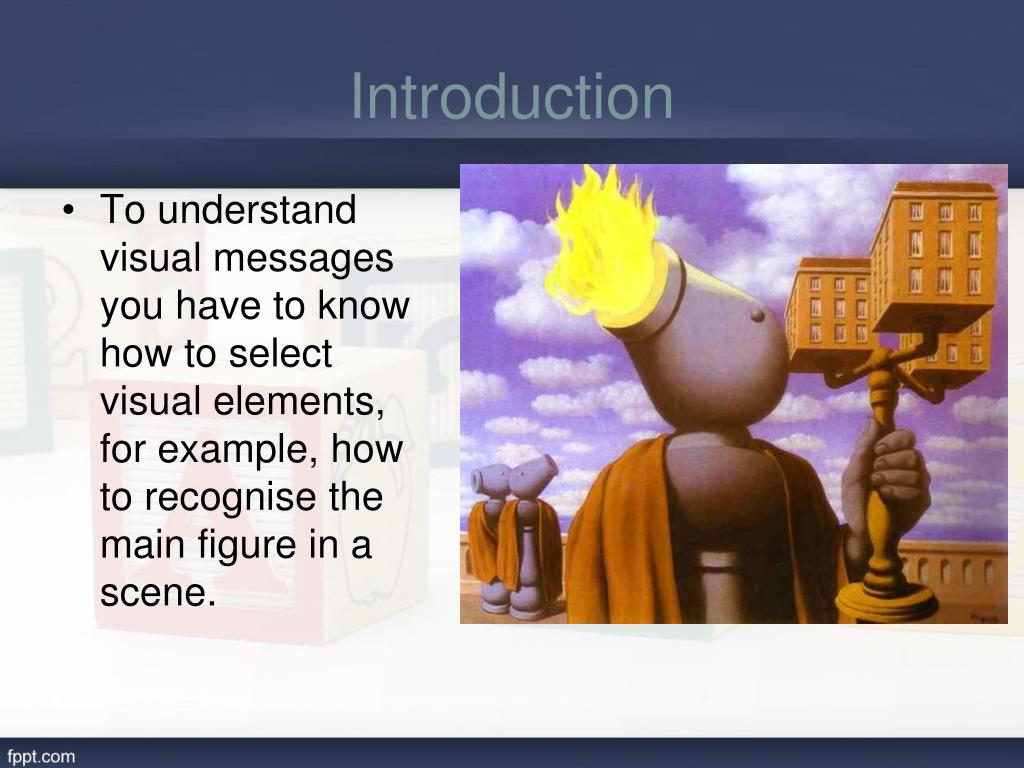 Introduction

• To understand visual messages you have to know how to select visual elements, for example, how to recognise the main figure in a scene.

fppt.com